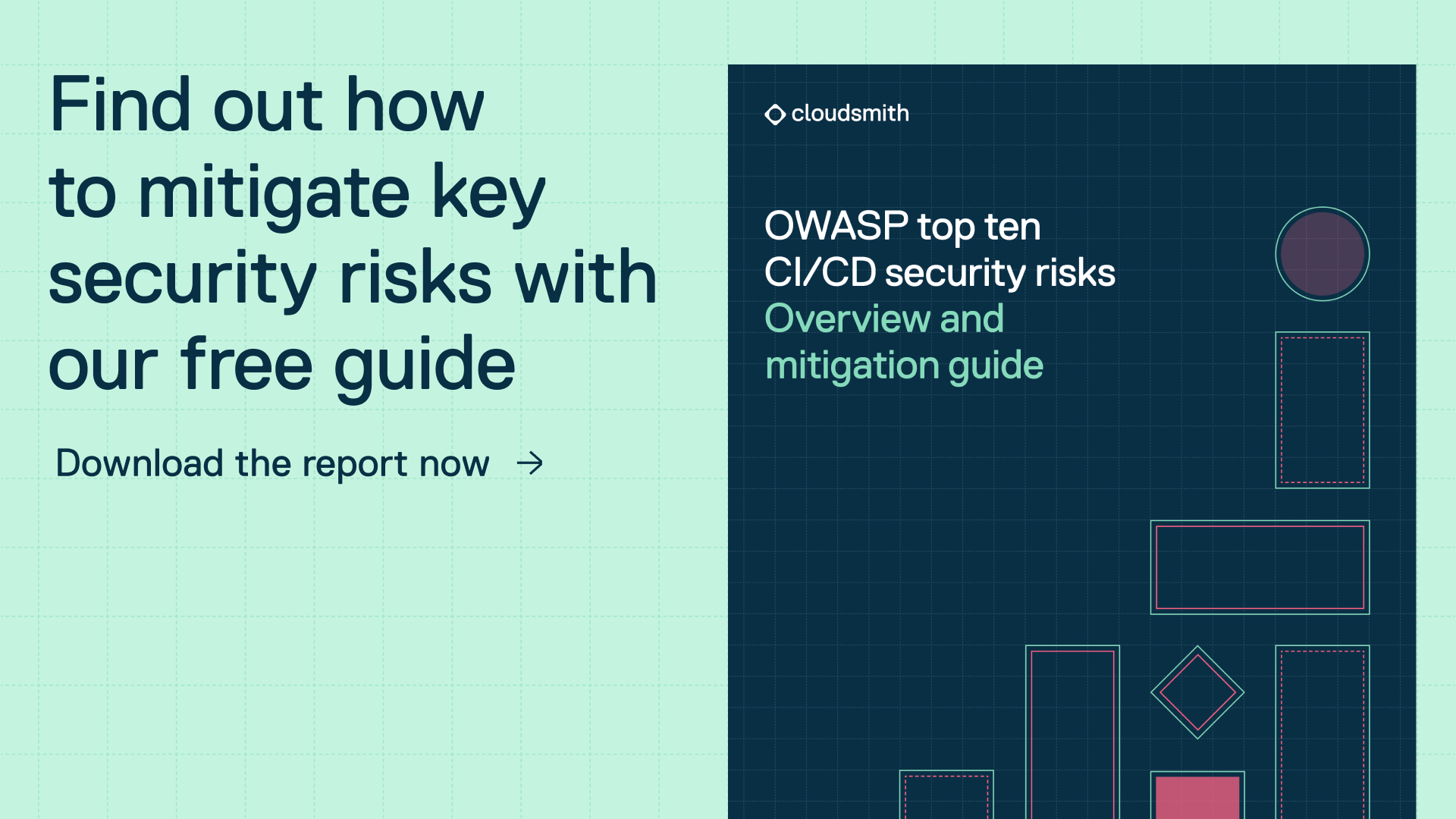 Find out how to mitigate key security risks with our free guide

Download the report now →

cloudsmith

OWASP top ten CI/CD security risks
Overview and mitigation guide